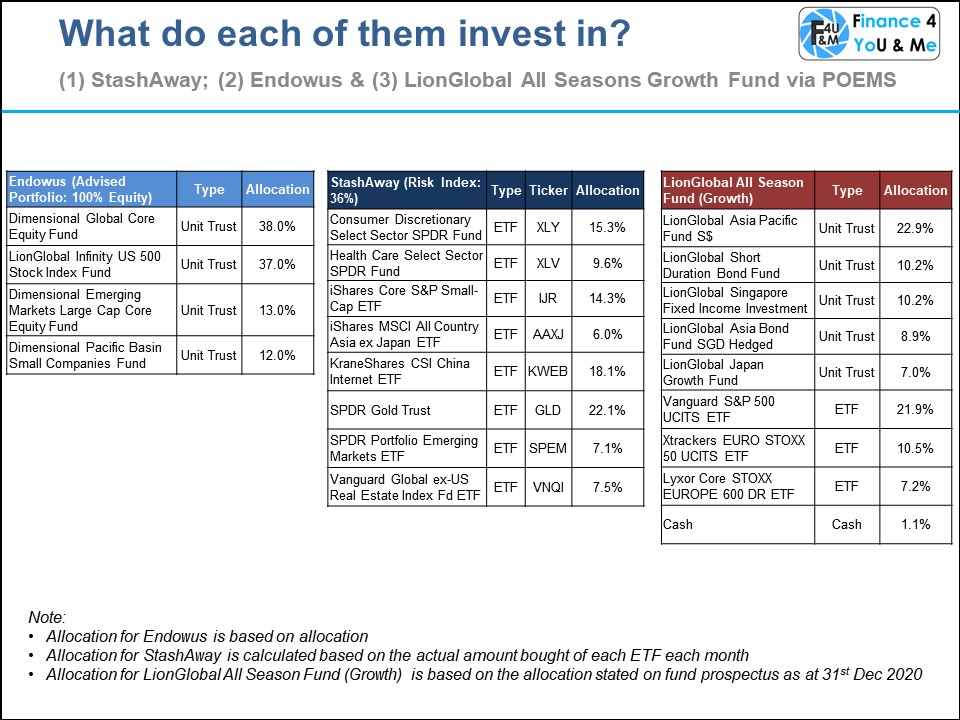 What do each of them invest in?

(1) StashAway; (2) Endowus & (3) LionGlobal All Seasons Growth Fund via POEMS

F4U&M Finance 4 YoU & Me

| Endowus (Advised Portfolio: 100% Equity) | Type | Allocation |
|---|---|---|
| Dimensional Global Core Equity Fund | Unit Trust | 38.0% |
| LionGlobal Infinity US 500 Stock Index Fund | Unit Trust | 37.0% |
| Dimensional Emerging Markets Large Cap Core Equity Fund | Unit Trust | 13.0% |
| Dimensional Pacific Basin Small Companies Fund | Unit Trust | 12.0% |

| StashAway (Risk Index: 36%) | Type | Ticker | Allocation |
|---|---|---|---|
| Consumer Discretionary Select Sector SPDR Fund | ETF | XLY | 15.3% |
| Health Care Select Sector SPDR Fund | ETF | XLV | 9.6% |
| iShares Core S&P Small-Cap ETF | ETF | IJR | 14.3% |
| iShares MSCI All Country Asia ex Japan ETF | ETF | AAXJ | 6.0% |
| KraneShares CSI China Internet ETF | ETF | KWEB | 18.1% |
| SPDR Gold Trust | ETF | GLD | 22.1% |
| SPDR Portfolio Emerging Markets ETF | ETF | SPEM | 7.1% |
| Vanguard Global ex-US Real Estate Index Fd ETF | ETF | VNQI | 7.5% |

| LionGlobal All Season Fund (Growth) | Type | Allocation |
|---|---|---|
| LionGlobal Asia Pacific Fund S$ | Unit Trust | 22.9% |
| LionGlobal Short Duration Bond Fund | Unit Trust | 10.2% |
| LionGlobal Singapore Fixed Income Investment | Unit Trust | 10.2% |
| LionGlobal Asia Bond Fund SGD Hedged | Unit Trust | 8.9% |
| LionGlobal Japan Growth Fund | Unit Trust | 7.0% |
| Vanguard S&P 500 UCITS ETF | ETF | 21.9% |
| Xtrackers EURO STOXX 50 UCITS ETF | ETF | 10.5% |
| Lyxor Core STOXX EUROPE 600 DR ETF | ETF | 7.2% |
| Cash | Cash | 1.1% |

Note:
• Allocation for Endowus is based on allocation
• Allocation for StashAway is calculated based on the actual amount bought of each ETF each month
• Allocation for LionGlobal All Season Fund (Growth) is based on the allocation stated on fund prospectus as at 31$^{st}$ Dec 2020